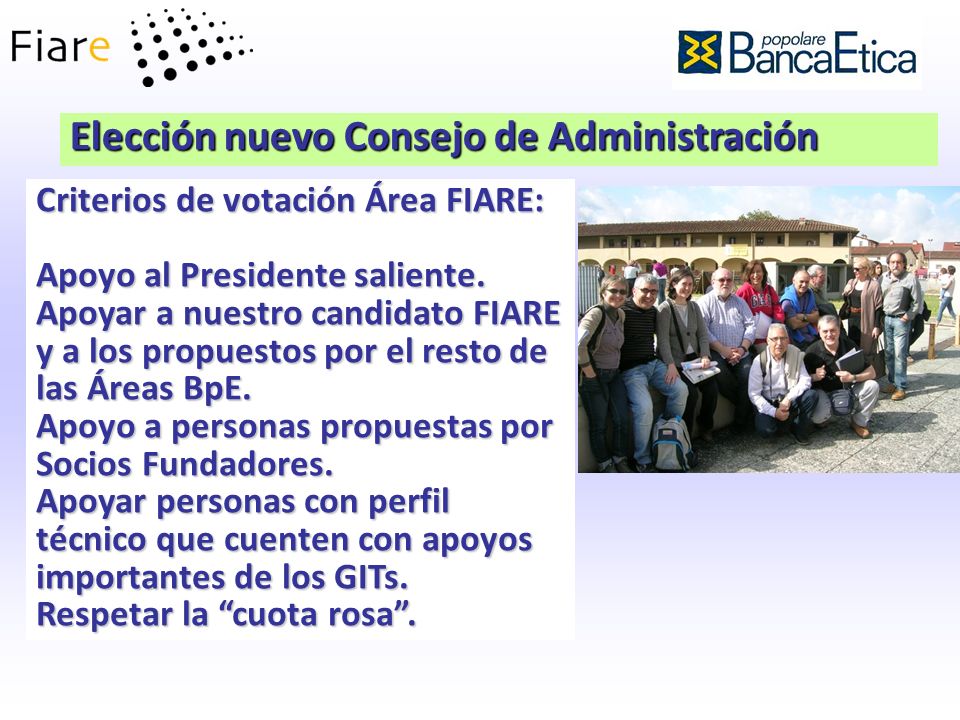 Fiare

popolare BancaEtica

Elección nuevo Consejo de Administración

Criterios de votación Área FIARE:

Apoyo al Presidente saliente.
Apoyar a nuestro candidato FIARE y a los propuestos por el resto de las Áreas BpE.
Apoyo a personas propuestas por Socios Fundadores.
Apoyar personas con perfil técnico que cuenten con apoyos importantes de los GITs.
Respetar la “cuota rosa”.